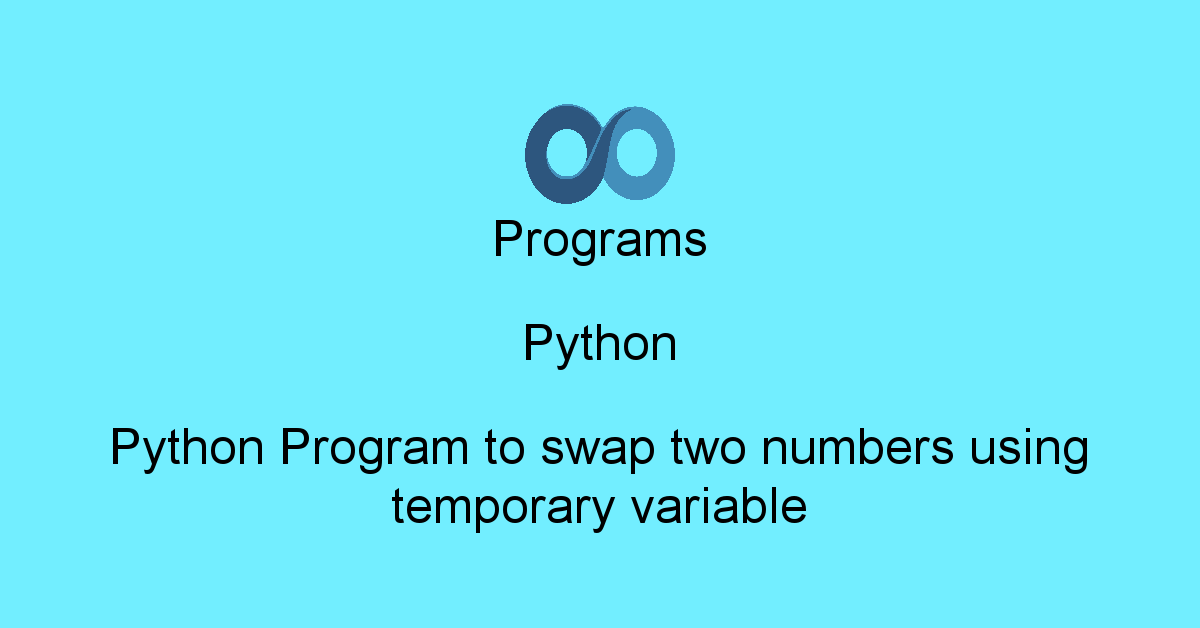 Programs

Python

Python Program to swap two numbers using temporary variable